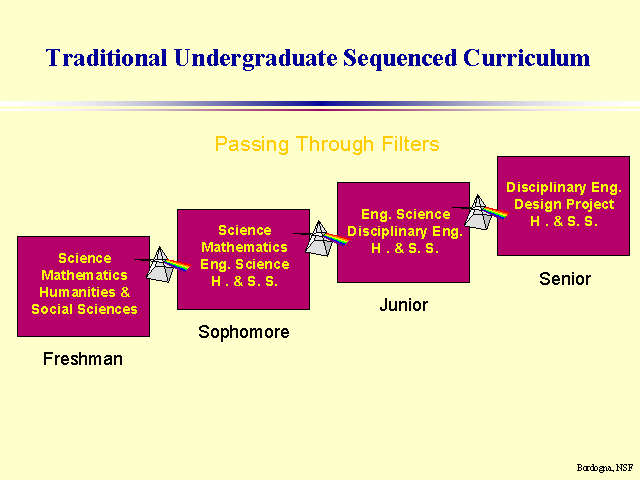 Traditional Undergraduate Sequenced Curriculum

Passing Through Filters

Science
Mathematics
Humanities &
Social Sciences

Freshman

Science
Mathematics
Eng. Science
H . & S. S.

Sophomore

Eng. Science
Disciplinary Eng.
H . & S. S.

Junior

Disciplinary Eng.
Design Project
H . & S. S.

Senior

Bordogna, NSF